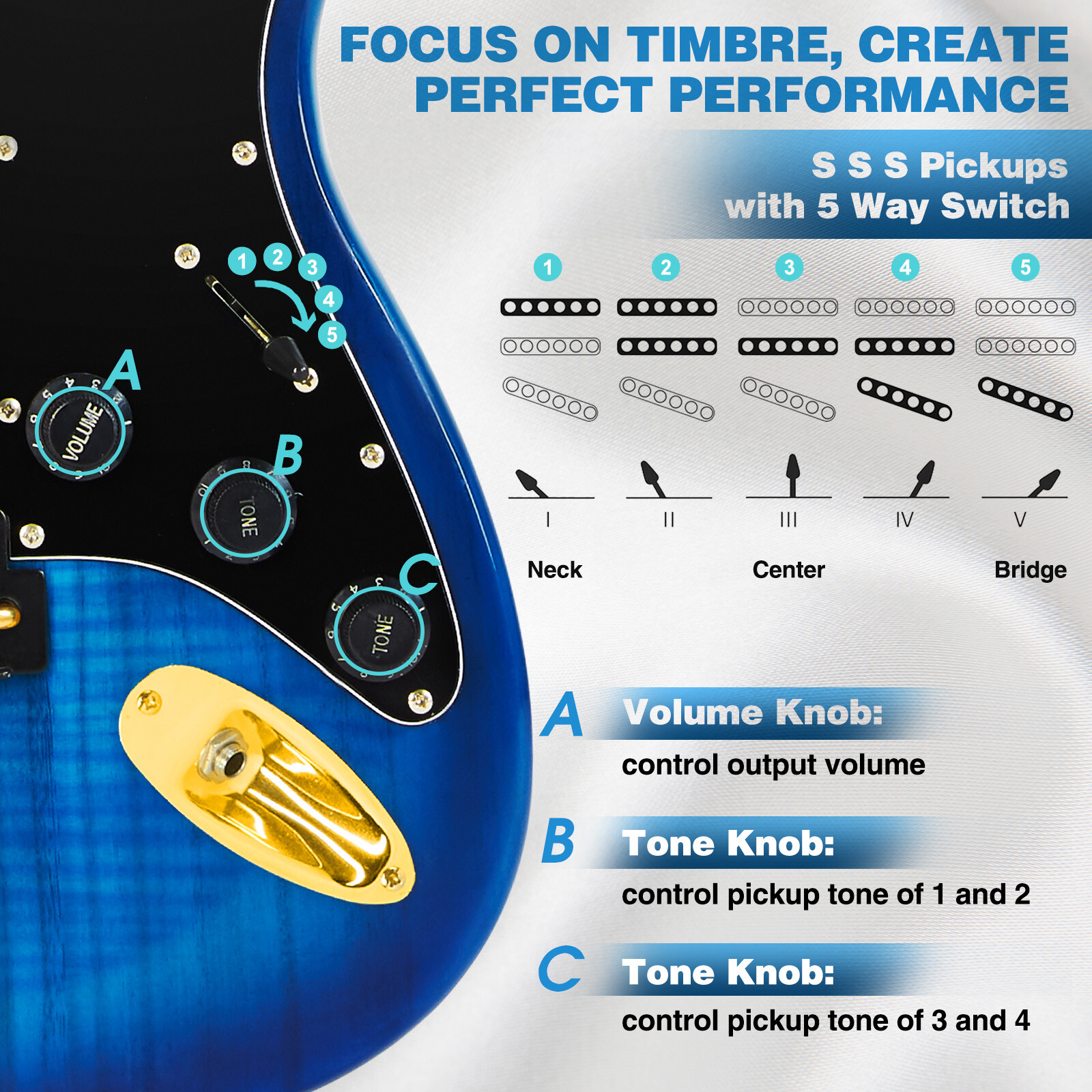 FOCUS ON TIMBRE, CREATE PERFECT PERFORMANCE

S S S Pickups with 5 Way Switch

1 2 3 4 5

A VOLUME

B TONE

C TONE

1 2 3 4 5

I II III IV V

Neck Center Bridge

A Volume Knob:
control output volume

B Tone Knob:
control pickup tone of 1 and 2

C Tone Knob:
control pickup tone of 3 and 4